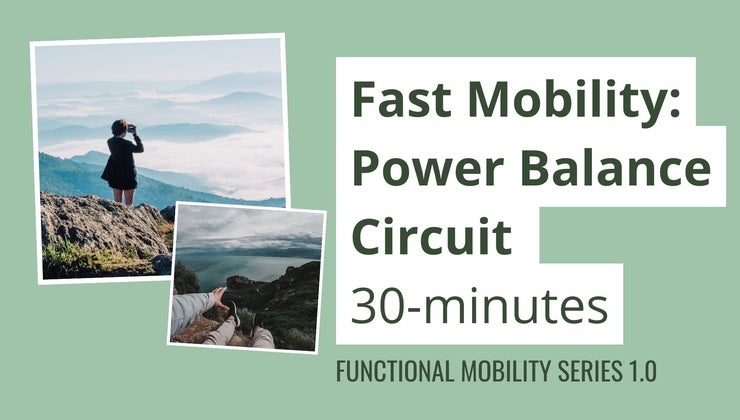 Fast Mobility: Power Balance Circuit
30-minutes

FUNCTIONAL MOBILITY SERIES 1.0